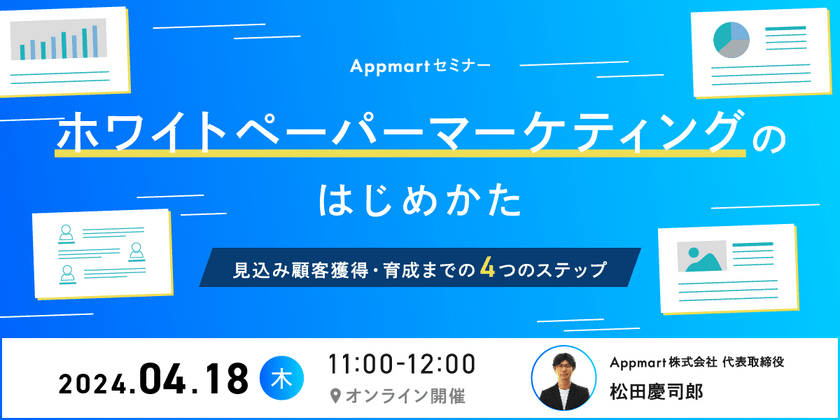 Appmartセミナー

ホワイトペーパーマーケティングの
はじめかた

見込み顧客獲得・育成までの4つのステップ

2024.04.18 木

11:00-12:00
オンライン開催

Appmart株式会社 代表取締役
松田慶司郎